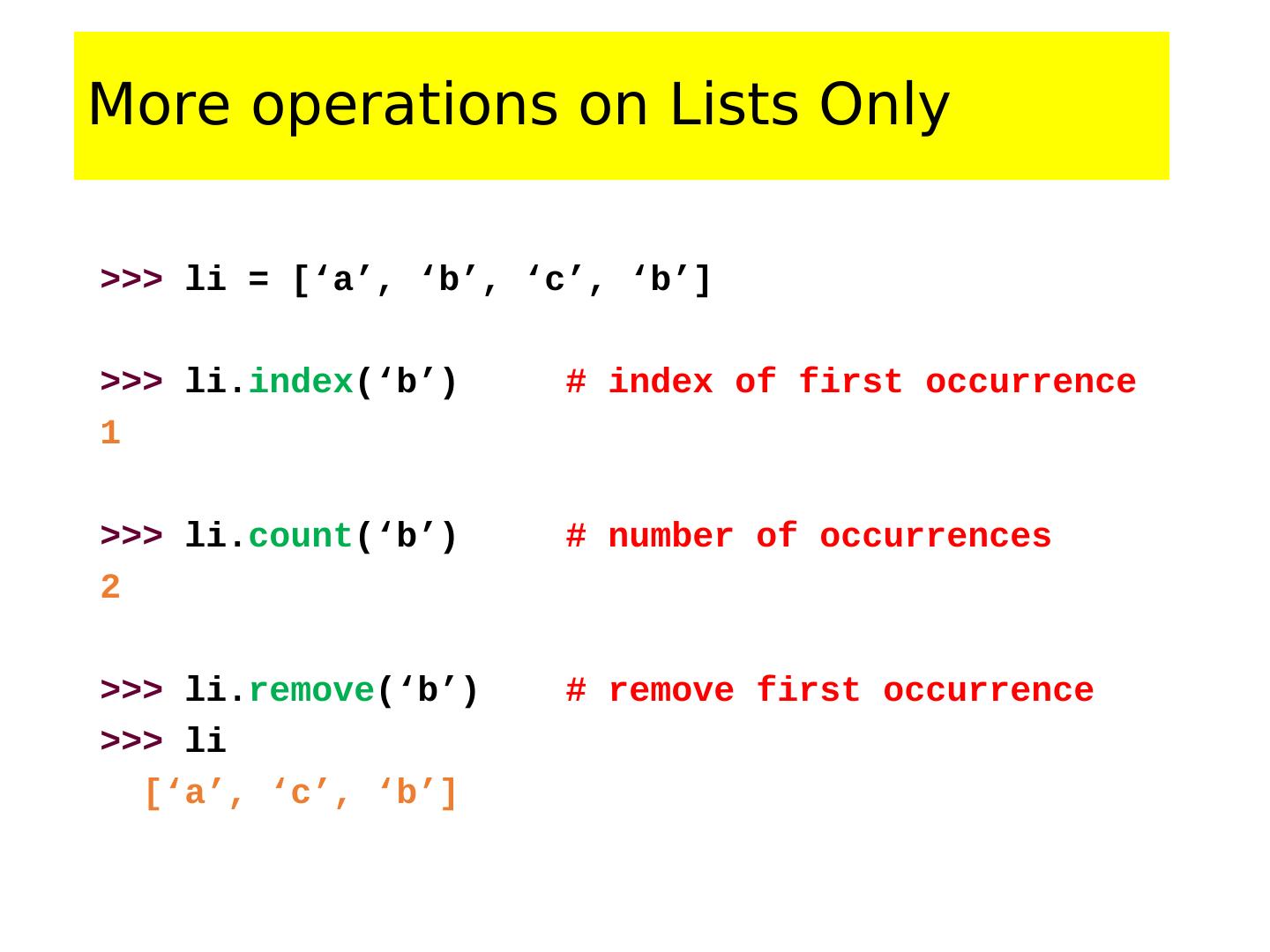 More operations on Lists Only

>>> li = [‘a’, ‘b’, ‘c’, ‘b’]

>>> li.index(‘b’)     # index of first occurrence
1

>>> li.count(‘b’)     # number of occurrences
2

>>> li.remove(‘b’)    # remove first occurrence
>>> li
[‘a’, ‘c’, ‘b’]